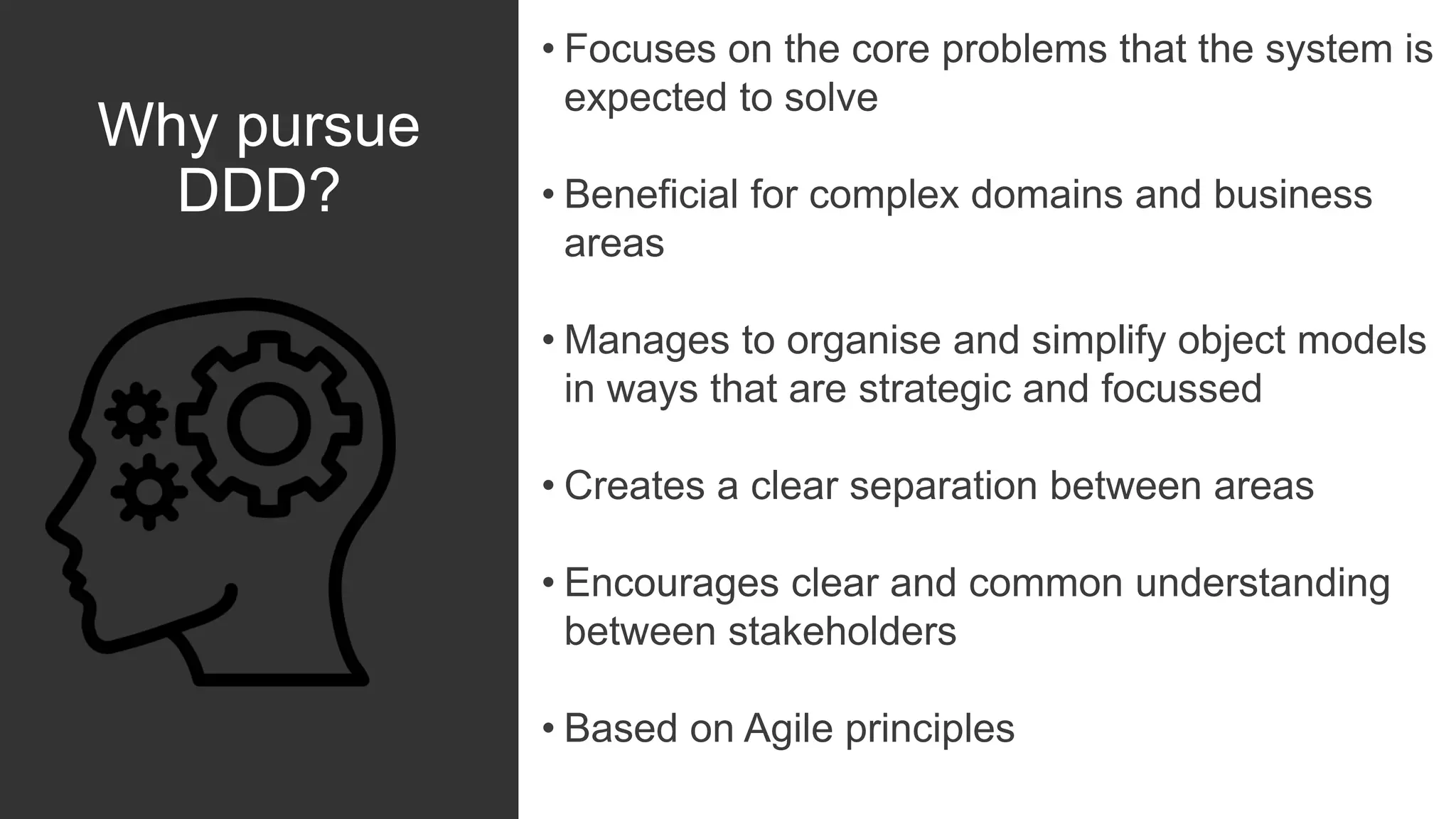 Why pursue DDD?

• Focuses on the core problems that the system is expected to solve

• Beneficial for complex domains and business areas

• Manages to organise and simplify object models in ways that are strategic and focussed

• Creates a clear separation between areas

• Encourages clear and common understanding between stakeholders

• Based on Agile principles